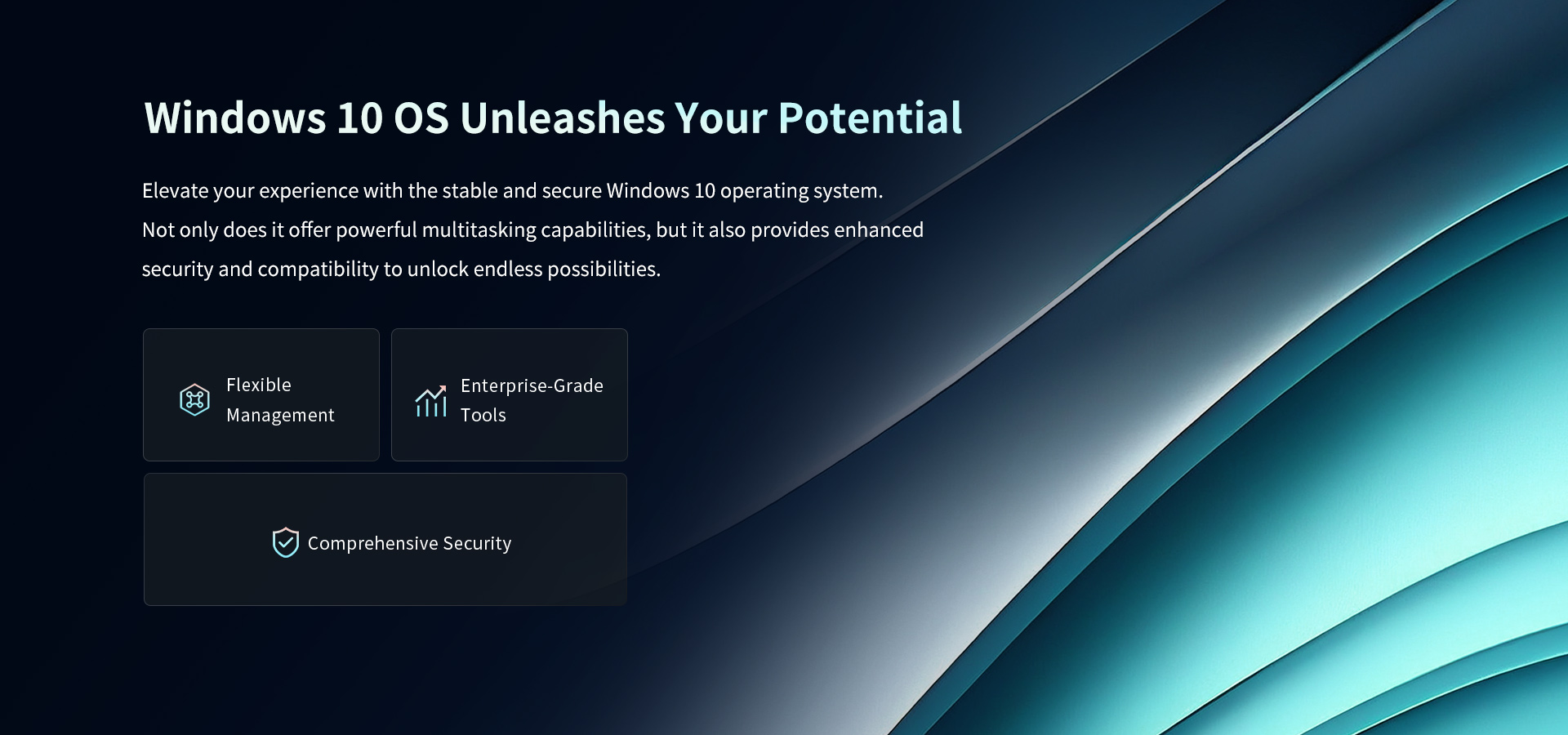 Windows 10 OS Unleashes Your Potential

Elevate your experience with the stable and secure Windows 10 operating system. Not only does it offer powerful multitasking capabilities, but it also provides enhanced security and compatibility to unlock endless possibilities.

Flexible Management

Enterprise-Grade Tools

Comprehensive Security